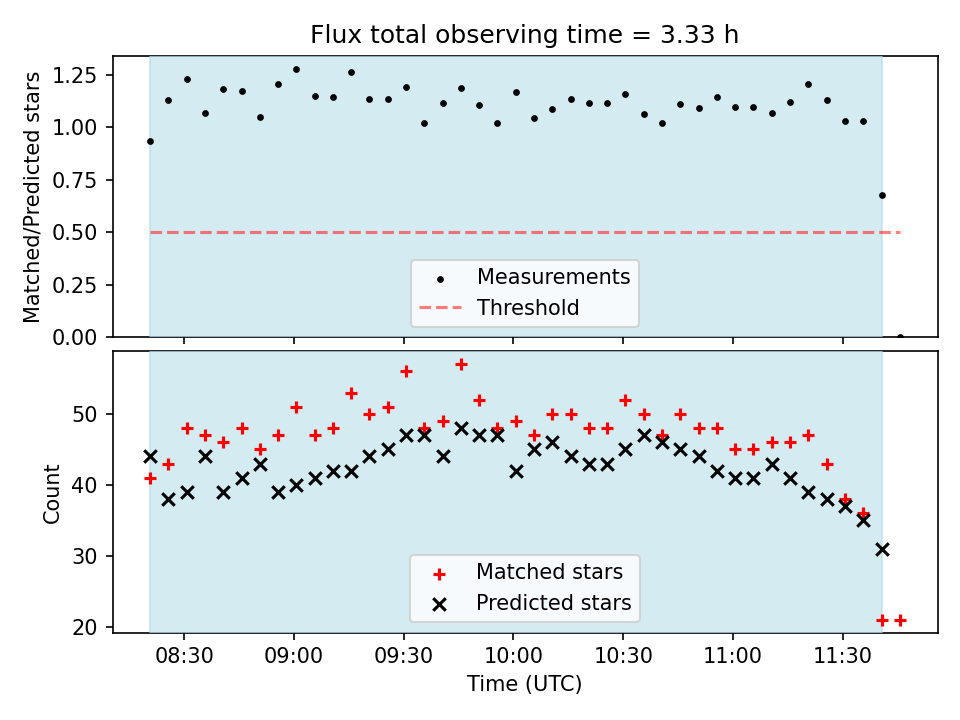 Flux total observing time = 3.33 h

Matched/Predicted stars

1.25
1.00
0.75
0.50
0.25
0.00

Measurements
Threshold

Count

50
40
30
20

Matched stars
Predicted stars

08:30
09:00
09:30
10:00
10:30
11:00
11:30

Time (UTC)